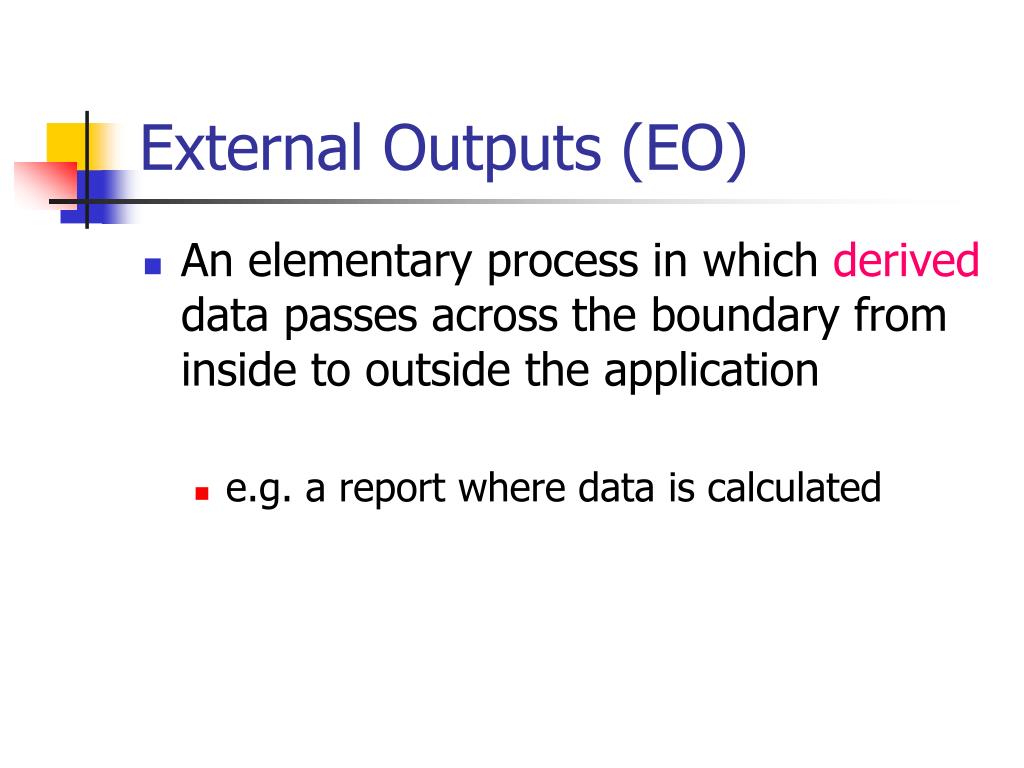 External Outputs (EO)

An elementary process in which derived data passes across the boundary from inside to outside the application

e.g. a report where data is calculated